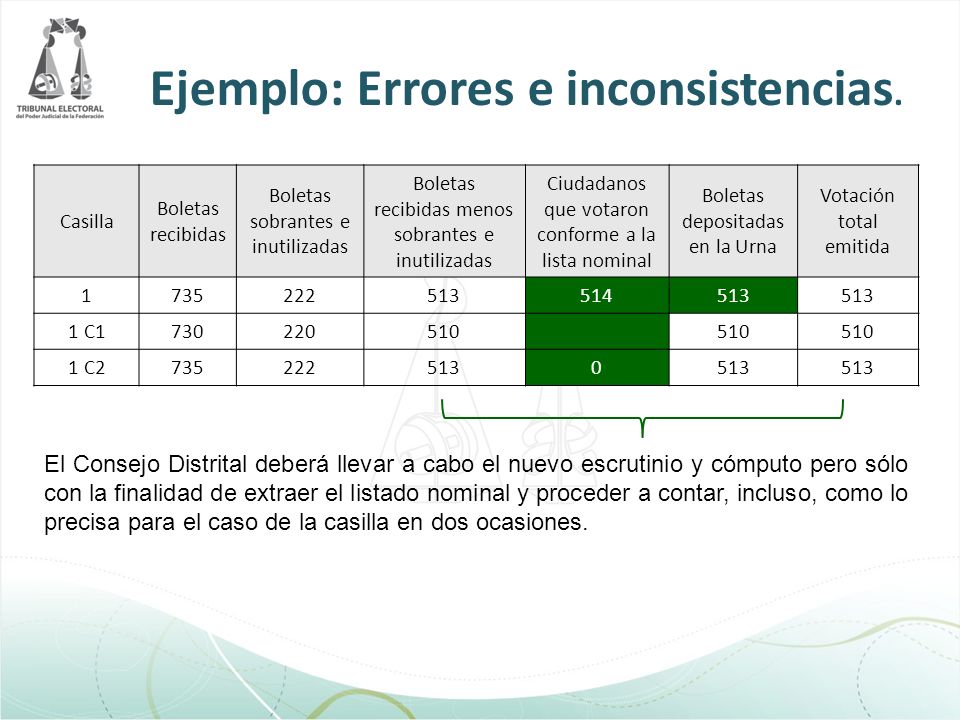 TRIBUNAL ELECTORAL
del Poder Judicial de la Federación

Ejemplo: Errores e inconsistencias.

| Casilla | Boletas recibidas | Boletas sobrantes e inutilizadas | Boletas recibidas menos sobrantes e inutilizadas | Ciudadanos que votaron conforme a la lista nominal | Boletas depositadas en la Urna | Votación total emitida |
|---|---|---|---|---|---|---|
| 1 | 735 | 222 | 513 | 514 | 513 | 513 |
| 1 C1 | 730 | 220 | 510 |  | 510 | 510 |
| 1 C2 | 735 | 222 | 513 | 0 | 513 | 513 |

El Consejo Distrital deberá llevar a cabo el nuevo escrutinio y cómputo pero sólo con la finalidad de extraer el listado nominal y proceder a contar, incluso, como lo precisa para el caso de la casilla en dos ocasiones.